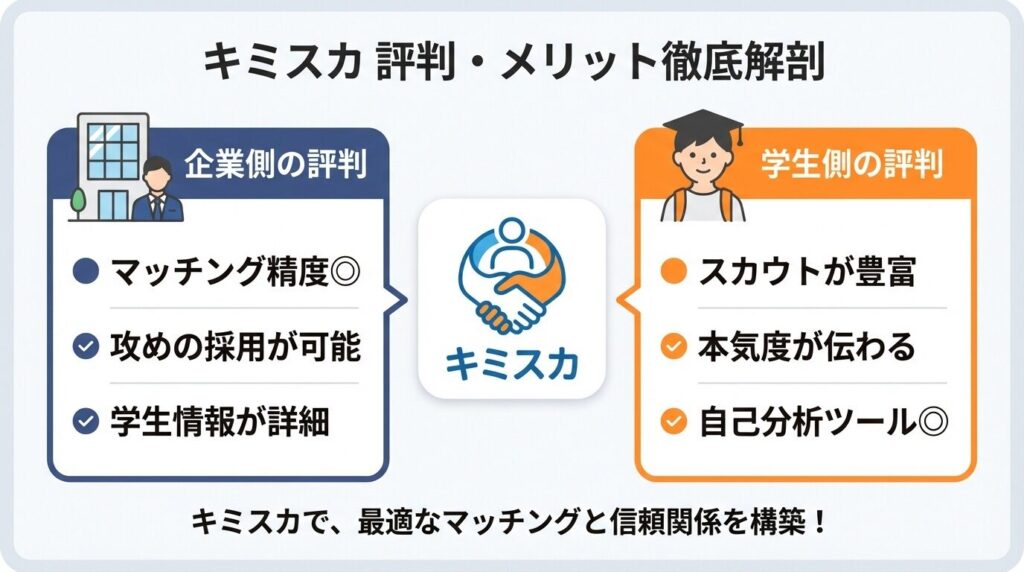 キミスカ 評判・メリット徹底解剖

企業側の評判

マッチング精度◎

攻めの採用が可能

学生情報が詳細

キミスカ

学生側の評判

スカウトが豊富

本気度が伝わる

自己分析ツール◎

キミスカで、最適なマッチングと信頼関係を構築！